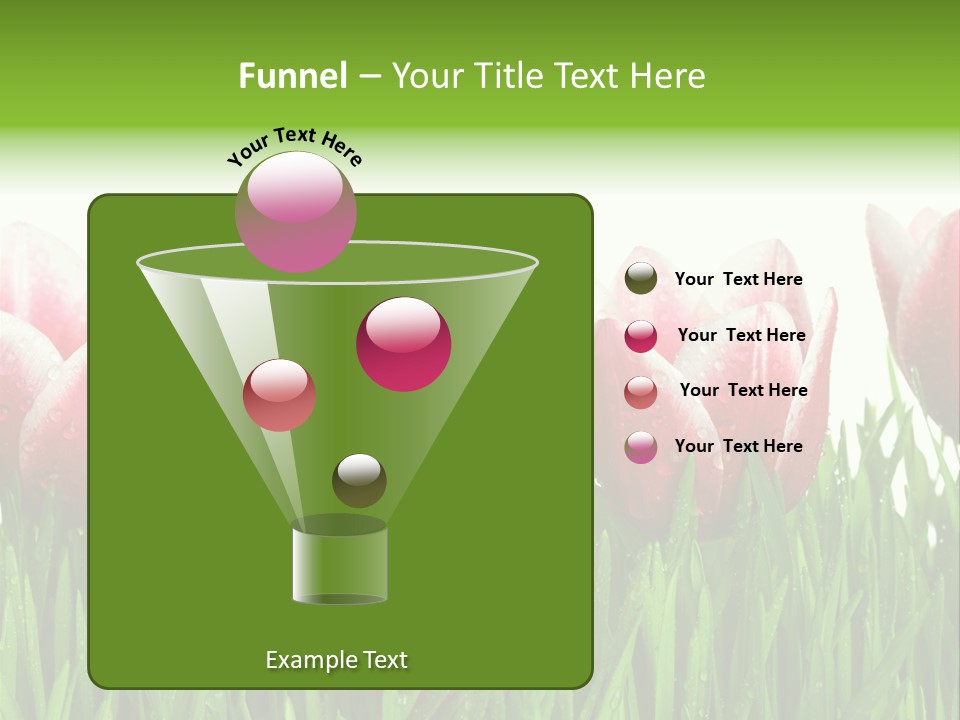 Funnel – Your Title Text Here

Your Text Here

Your Text Here

Your Text Here

Your Text Here

Your Text Here

Example Text